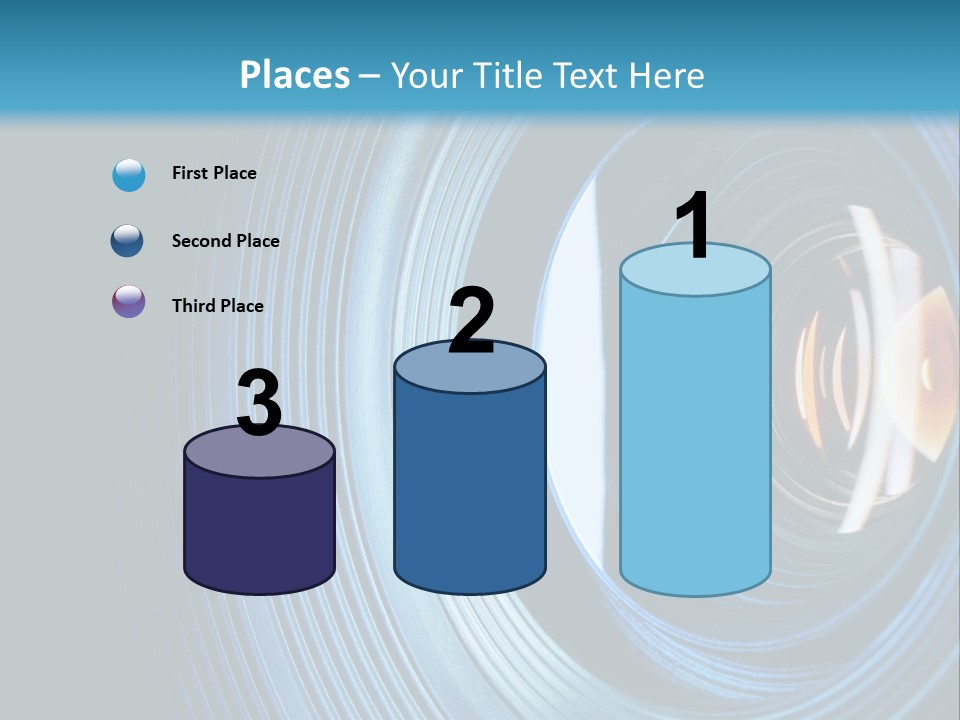 Places – Your Title Text Here

First Place

Second Place

Third Place

3

2

1